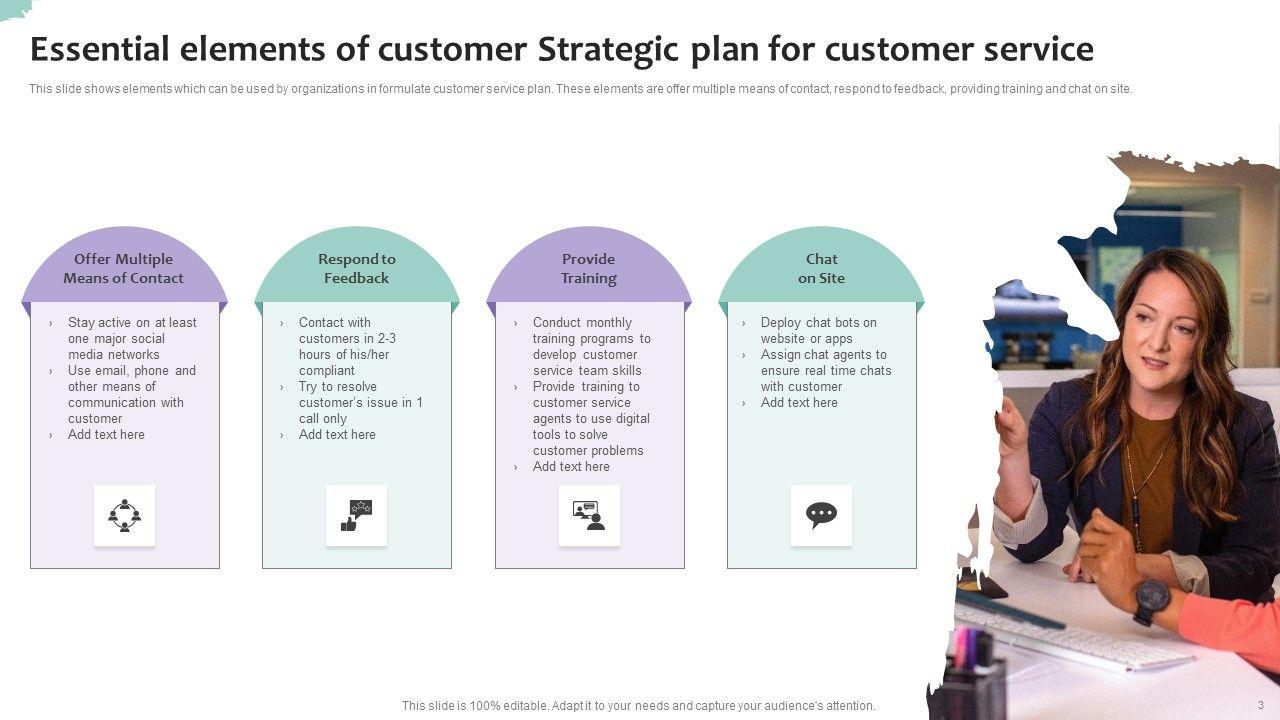 Essential elements of customer Strategic plan for customer service

This slide shows elements which can be used by organizations in formulate customer service plan. These elements are offer multiple means of contact, respond to feedback, providing training and chat on site.

Offer Multiple Means of Contact

› Stay active on at least one major social media networks
› Use email, phone and other means of communication with customer
› Add text here

Respond to Feedback

› Contact with customers in 2-3 hours of his/her compliant
› Try to resolve customer's issue in 1 call only
› Add text here

Provide Training

› Conduct monthly training programs to develop customer service team skills
› Provide training to customer service agents to use digital tools to solve customer problems
› Add text here

Chat on Site

› Deploy chat bots on website or apps
› Assign chat agents to ensure real time chats with customer
› Add text here

This slide is 100% editable. Adapt it to your needs and capture your audience's attention.

3